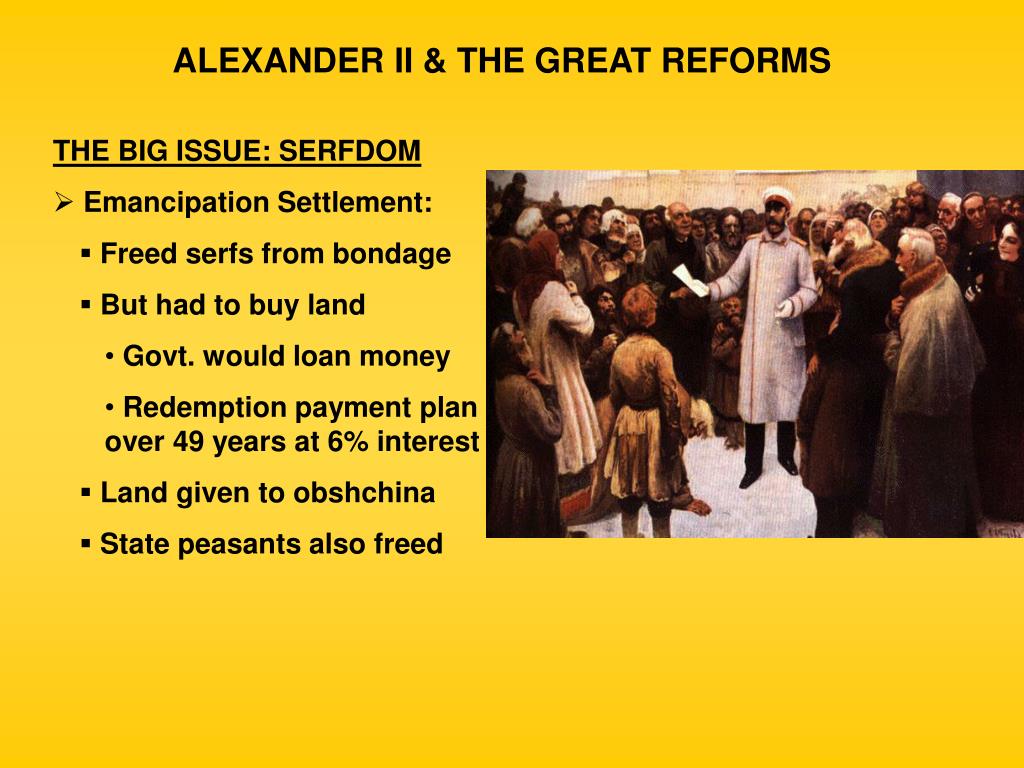 ALEXANDER II & THE GREAT REFORMS

THE BIG ISSUE: SERFDOM

➢ Emancipation Settlement:

▪ Freed serfs from bondage

▪ But had to buy land

• Govt. would loan money

• Redemption payment plan over 49 years at 6% interest

▪ Land given to obshchina

▪ State peasants also freed